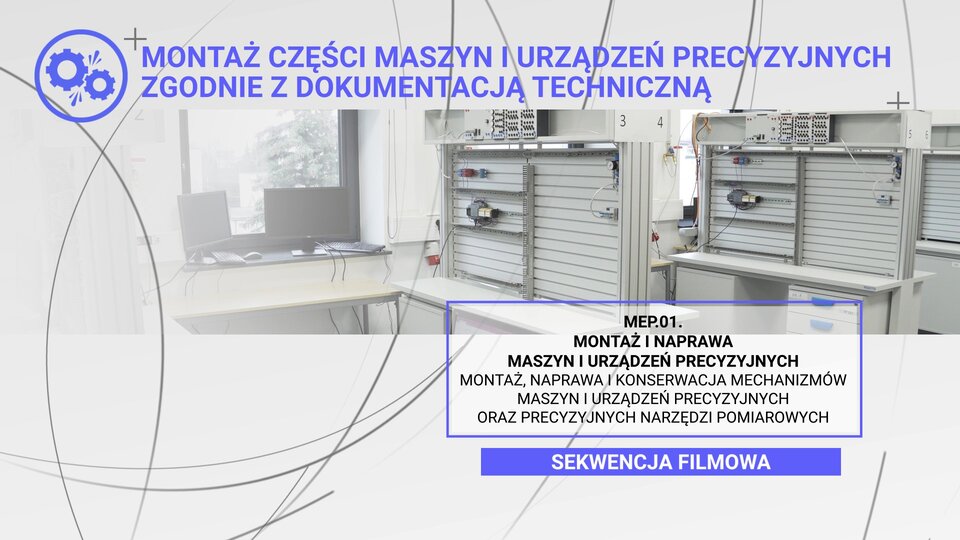 MONTAŻ CZĘŚCI MASZYN I URZĄDZEŃ PRECYZYJNYCH ZGODNIE Z DOKUMENTACJĄ TECHNICZNĄ

3 4

MEP.01.
MONTAŻ I NAPRAWA
MASZYN I URZĄDZEŃ PRECYZYJNYCH
MONTAŻ, NAPRAWA I KONSERWACJA MECHANIZMÓW MASZYN I URZĄDZEŃ PRECYZYJNYCH ORAZ PRECYZYJNYCH NARZĘDZI POMIAROWYCH

SEKWENCJA FILMOWA